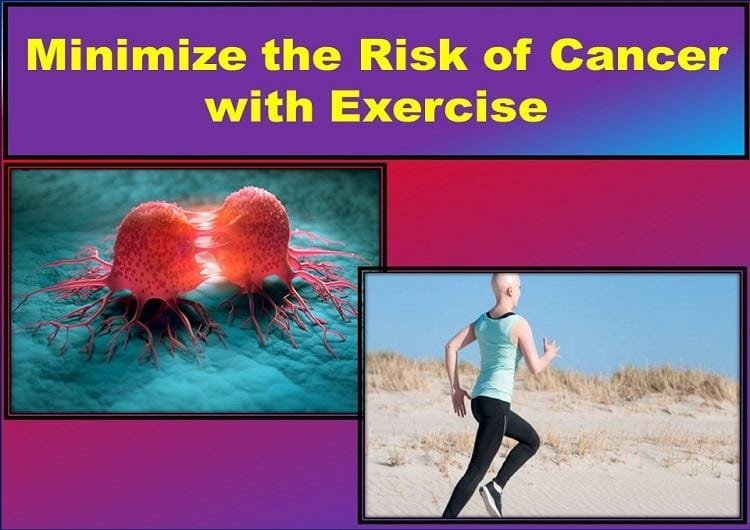 Minimize the Risk of Cancer with Exercise